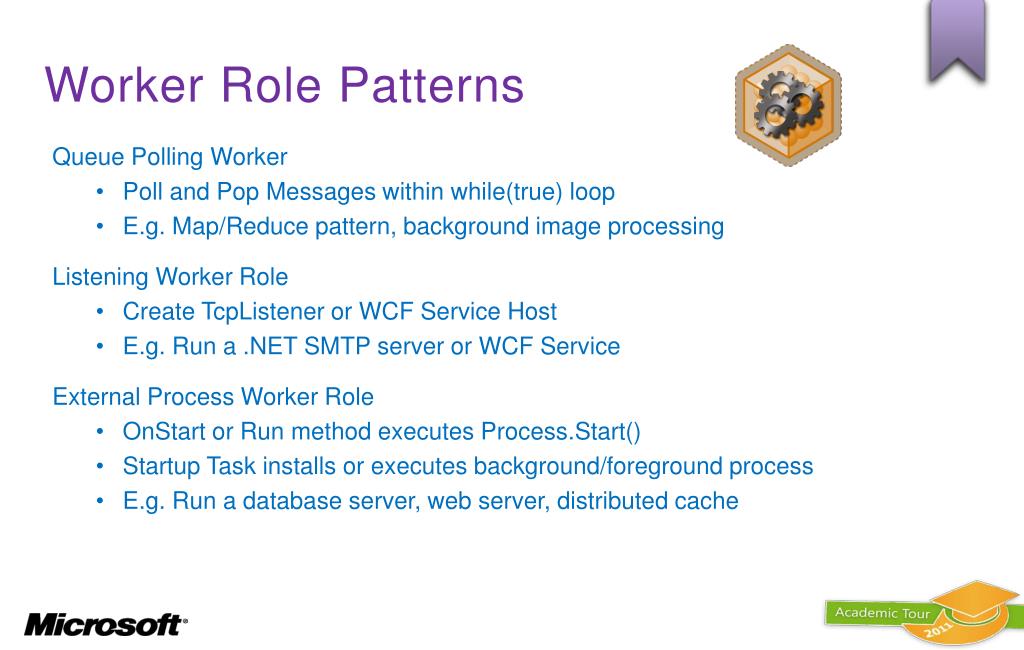 Worker Role Patterns

Queue Polling Worker
• Poll and Pop Messages within while(true) loop
• E.g. Map/Reduce pattern, background image processing

Listening Worker Role
• Create TcpListener or WCF Service Host
• E.g. Run a .NET SMTP server or WCF Service

External Process Worker Role
• OnStart or Run method executes Process.Start()
• Startup Task installs or executes background/foreground process
• E.g. Run a database server, web server, distributed cache

Microsoft®

Academic Tour 2011